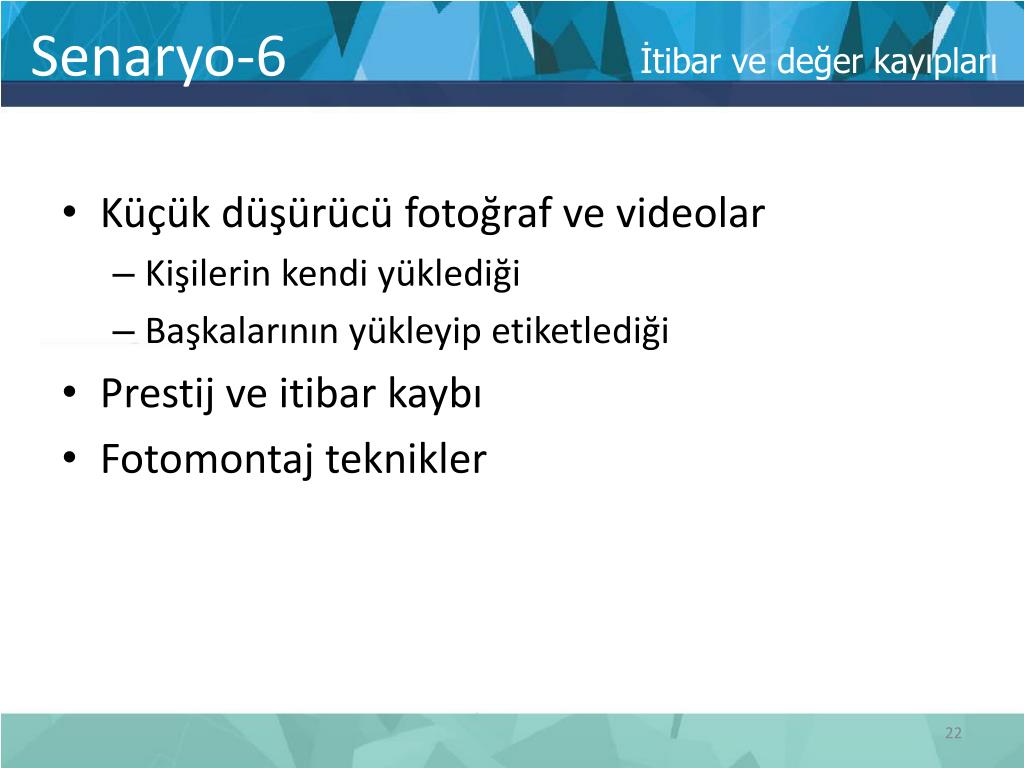 Senaryo-6

İtibar ve değer kayıpları

• Küçük düşürücü fotoğraf ve videolar
– Kişilerin kendi yüklediği
– Başkalarının yükleyip etiketlediği
• Prestij ve itibar kaybı
• Fotomontaj teknikler

22